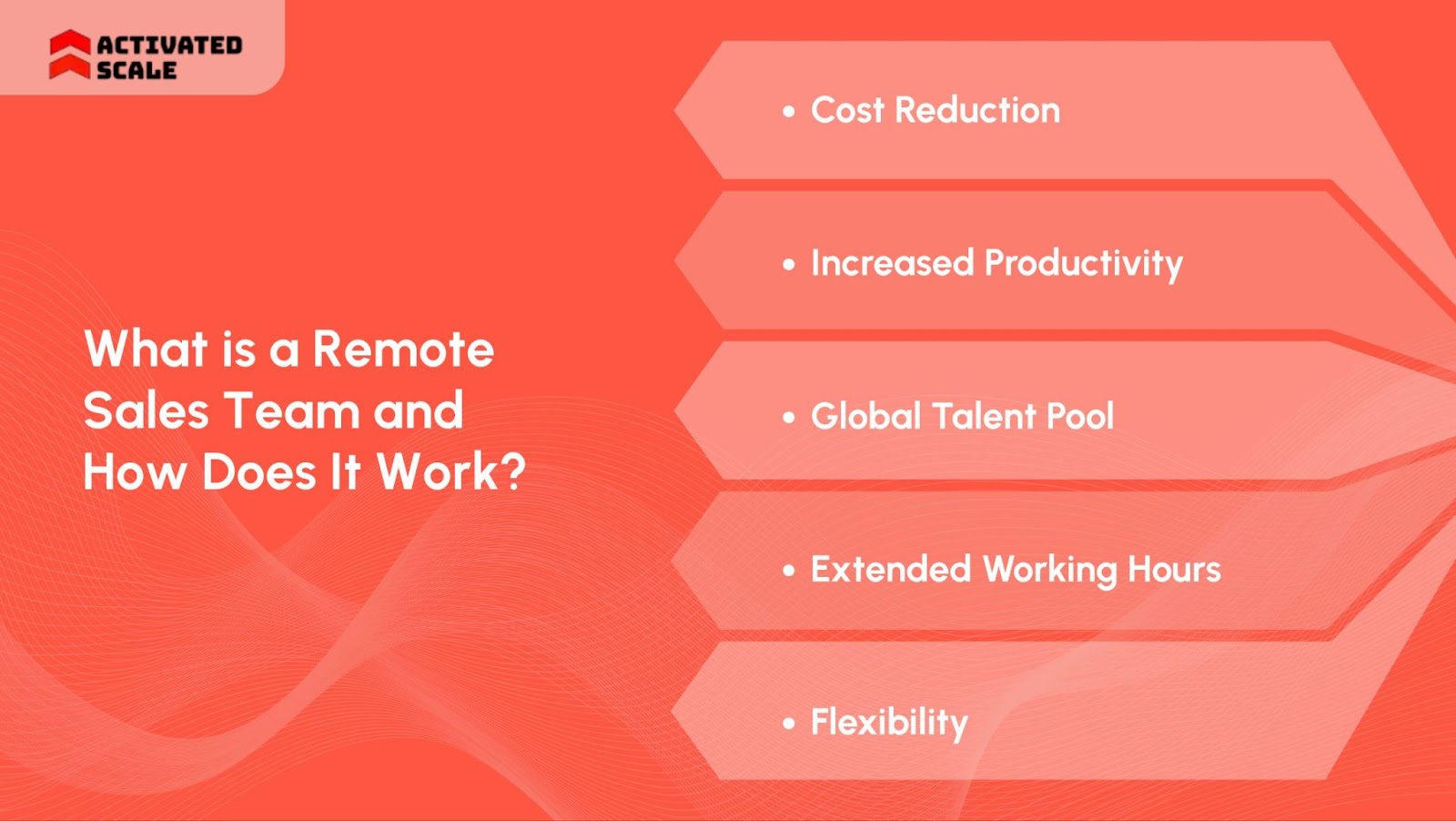 ACTIVATED SCALE

What is a Remote Sales Team and How Does It Work?

• Cost Reduction
• Increased Productivity
• Global Talent Pool
• Extended Working Hours
• Flexibility